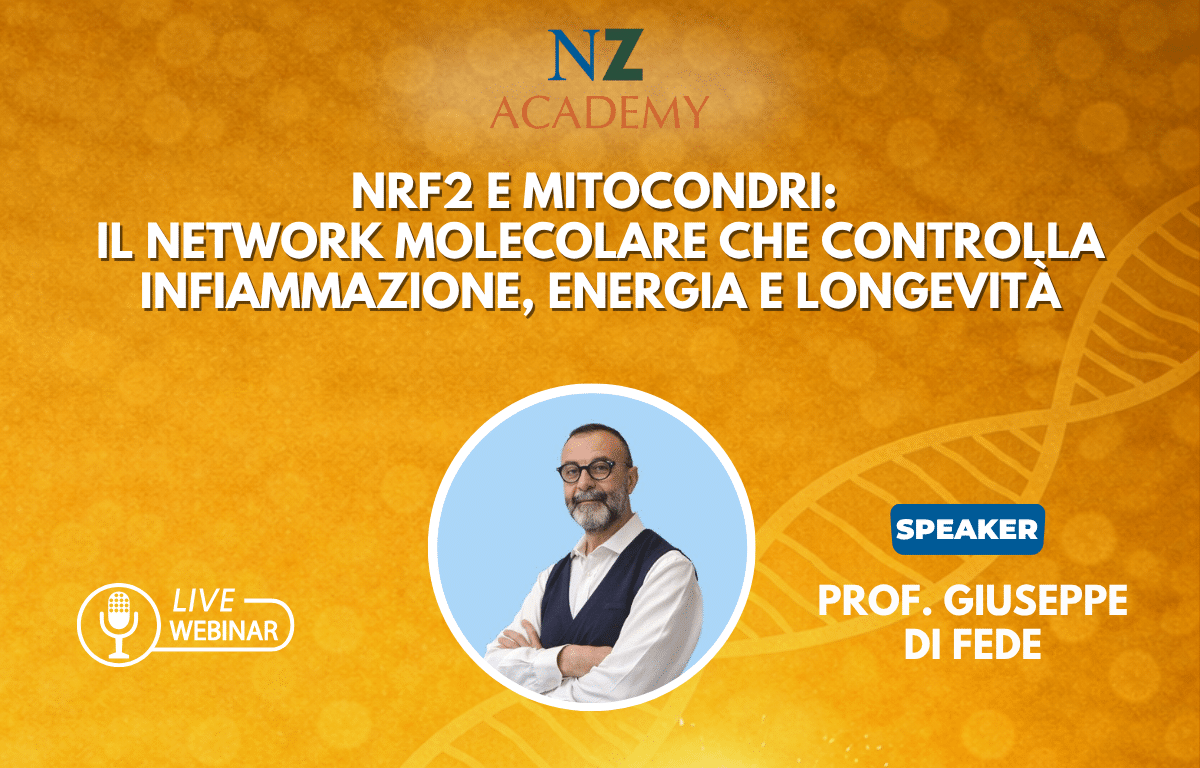 NZ
ACADEMY

NRF2 E MITOCONDRI:
IL NETWORK MOLECOLARE CHE CONTROLLA INFIAMMAZIONE, ENERGIA E LONGEVITÀ

LIVE
WEBINAR

SPEAKER

PROF. GIUSEPPE DI FEDE